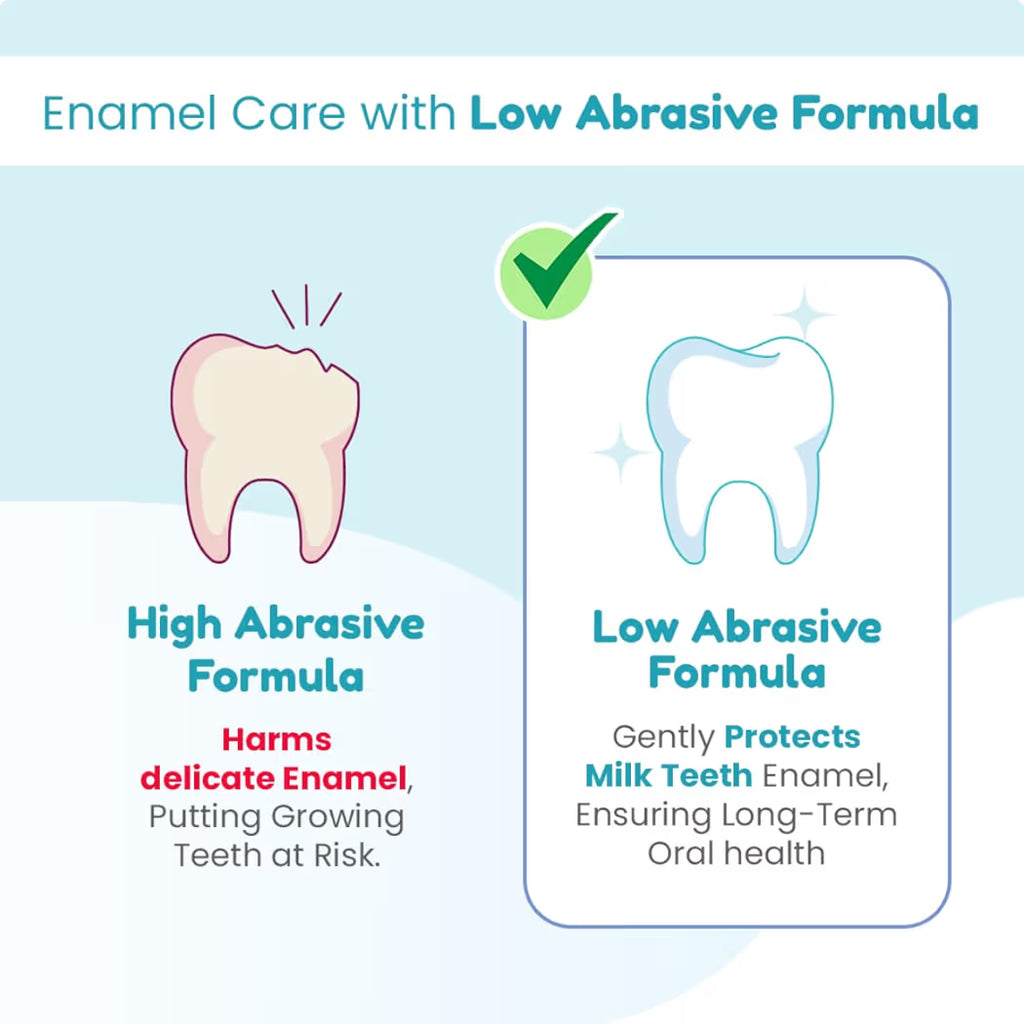 Enamel Care with Low Abrasive Formula

High Abrasive Formula

Harms delicate Enamel, Putting Growing Teeth at Risk.

Low Abrasive Formula

Gently Protects Milk Teeth Enamel, Ensuring Long-Term Oral health